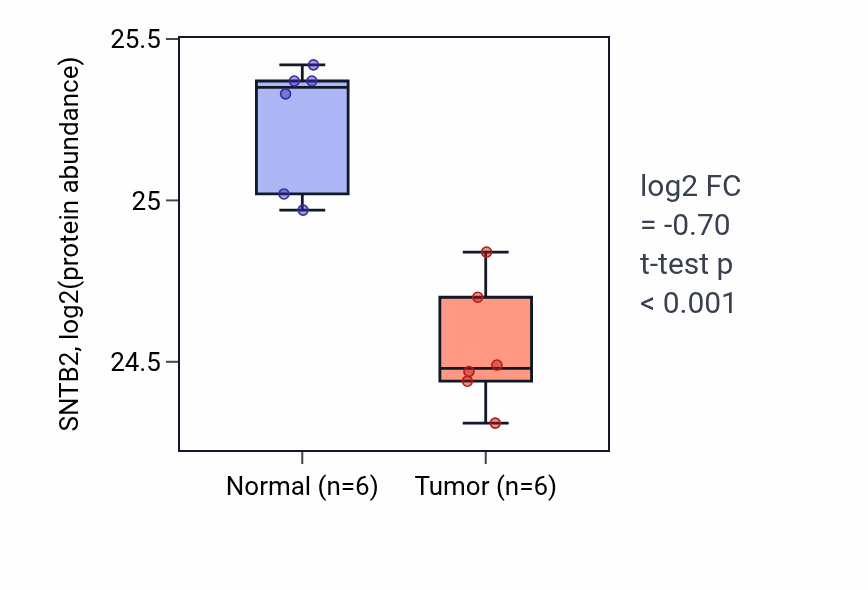 SNTB2, log2(protein abundance)

25.5

25

24.5

Normal (n=6)

Tumor (n=6)

log2 FC
= -0.70
t-test p
< 0.001